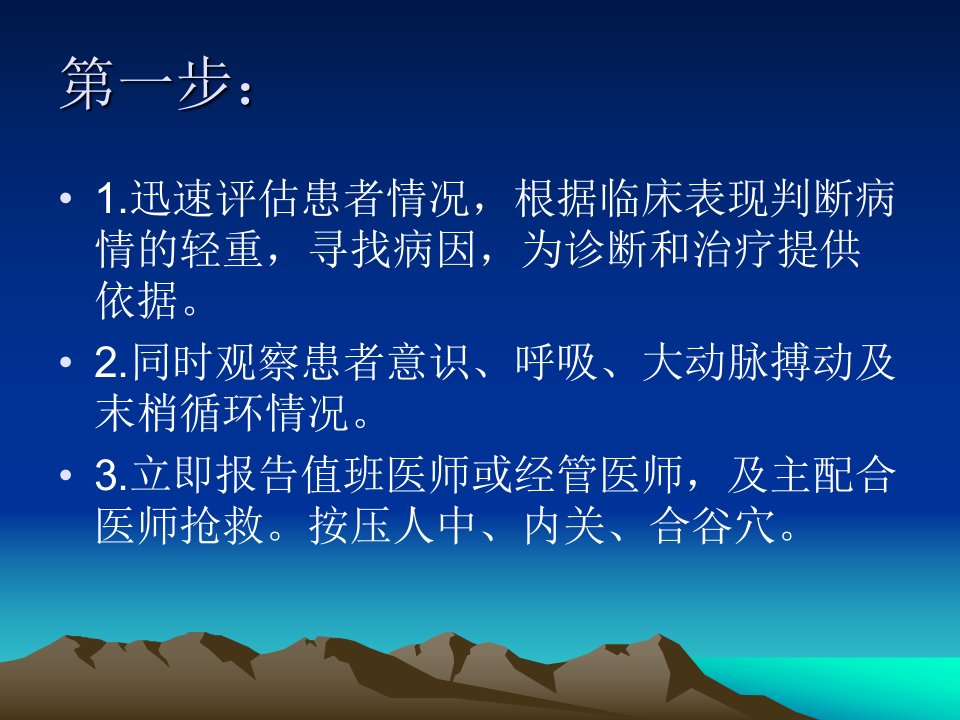 第一步：

• 1.迅速评估患者情况，根据临床表现判断病情的轻重，寻找病因，为诊断和治疗提供依据。

• 2.同时观察患者意识、呼吸、大动脉搏动及末梢循环情况。

• 3.立即报告值班医师或经管医师，及主配合医师抢救。按压人中、内关、合谷穴。